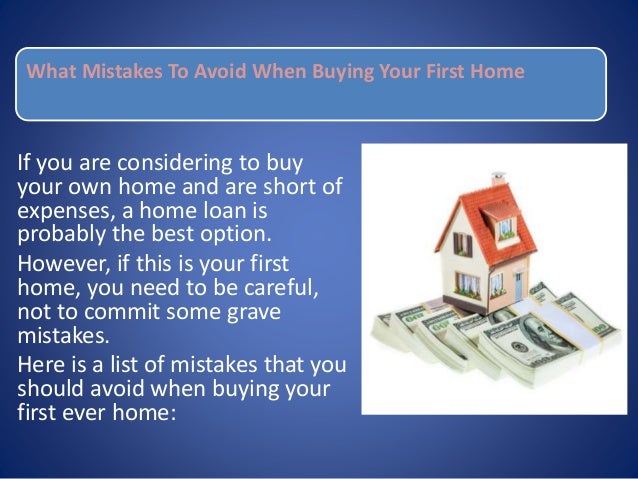 What Mistakes To Avoid When Buying Your First Home

If you are considering to buy your own home and are short of expenses, a home loan is probably the best option.

However, if this is your first home, you need to be careful, not to commit some grave mistakes.

Here is a list of mistakes that you should avoid when buying your first ever home: